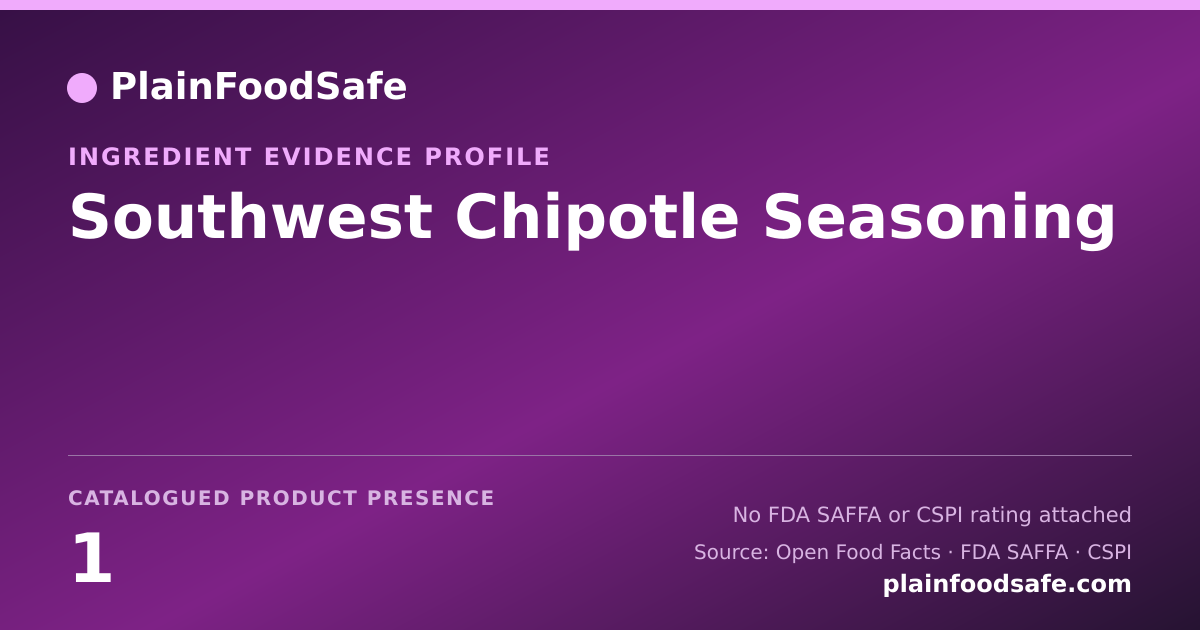 PlainFoodSafe

INGREDIENT EVIDENCE PROFILE

Southwest Chipotle Seasoning

CATALOGUED PRODUCT PRESENCE

1

No FDA SAFFA or CSPI rating attached

Source: Open Food Facts · FDA SAFFA · CSPI

plainfoodsafe.com